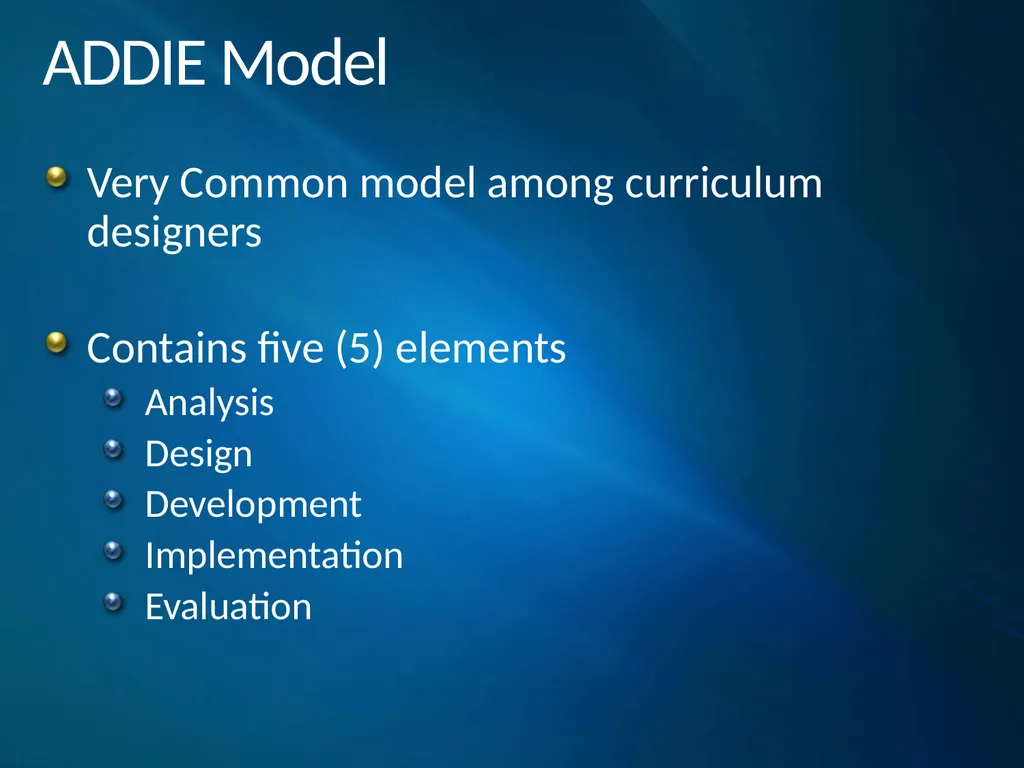 ADDIE Model

Very Common model among curriculum designers

Contains five (5) elements

Analysis

Design

Development

Implementation

Evaluation